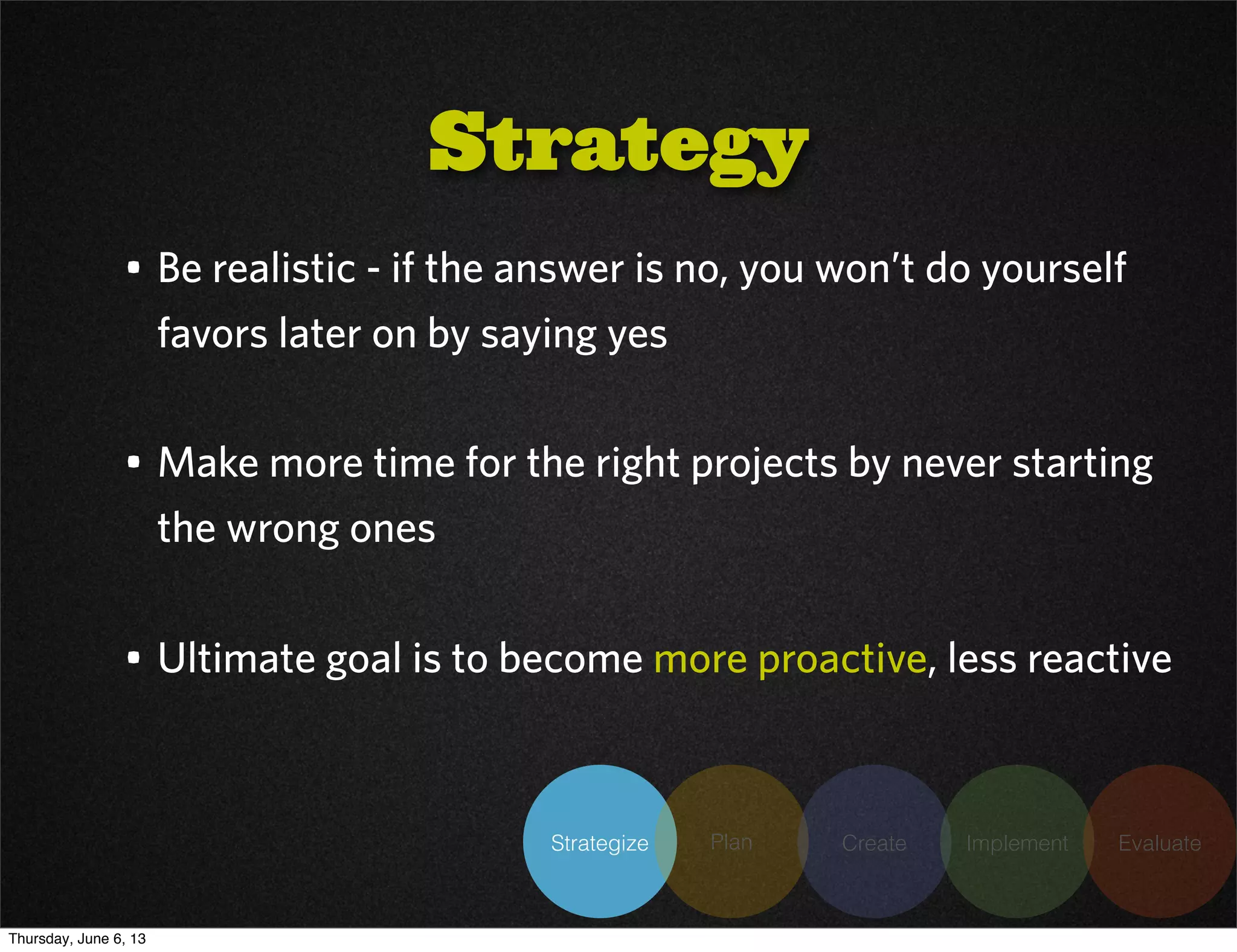 Strategy

• Be realistic - if the answer is no, you won't do yourself favors later on by saying yes

• Make more time for the right projects by never starting the wrong ones

• Ultimate goal is to become more proactive, less reactive

Strategize

Plan

Create

Implement

Evaluate

Thursday, June 6, 13